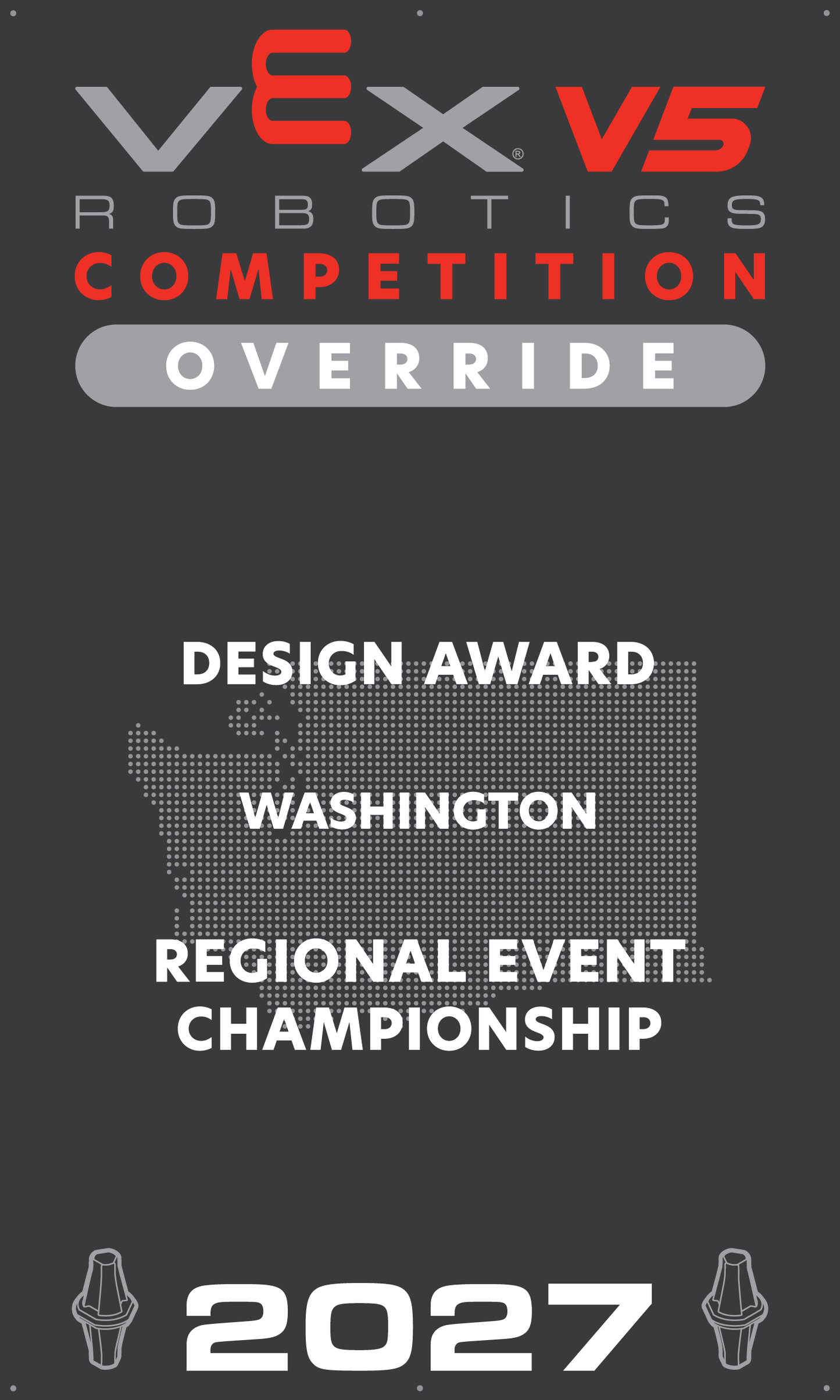 VEX® V5
ROBOTICS
COMPETITION
OVERRIDE

DESIGN AWARD

WASHINGTON

REGIONAL EVENT CHAMPIONSHIP

2027